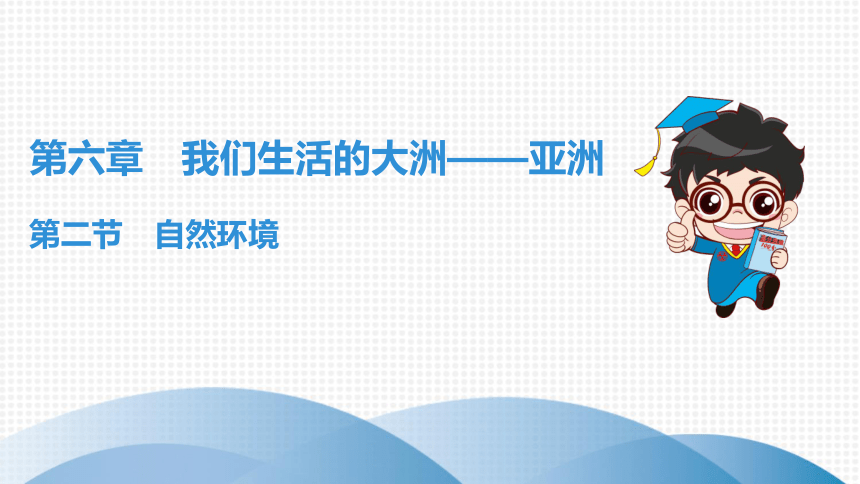 第六章　我们生活的大洲——亚洲

第二节　自然环境